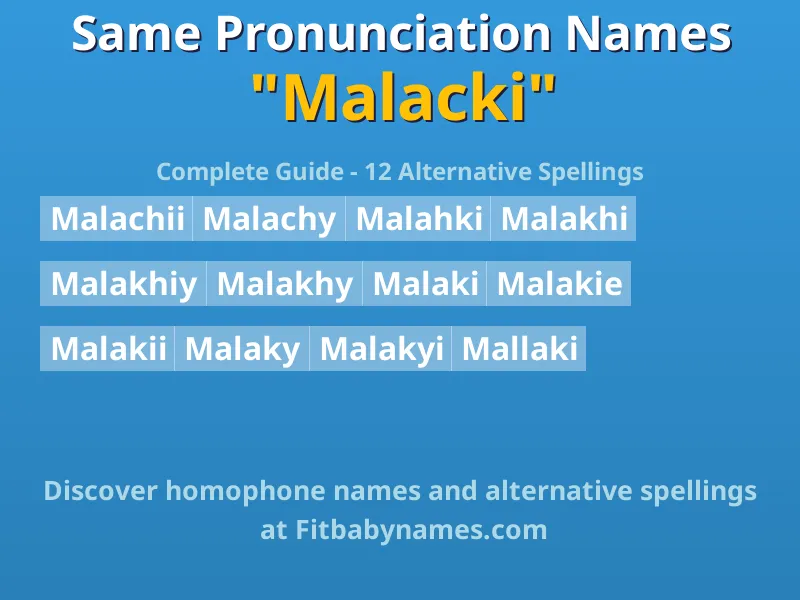 Same Pronunciation Names
"Malacki"

Complete Guide - 12 Alternative Spellings

Malachii Malachy Malahki Malakhi

Malakhiy Malakhy Malaki Malakie

Malakii Malaky Malakyi Mallaki

Discover homophone names and alternative spellings at Fitbabynames.com